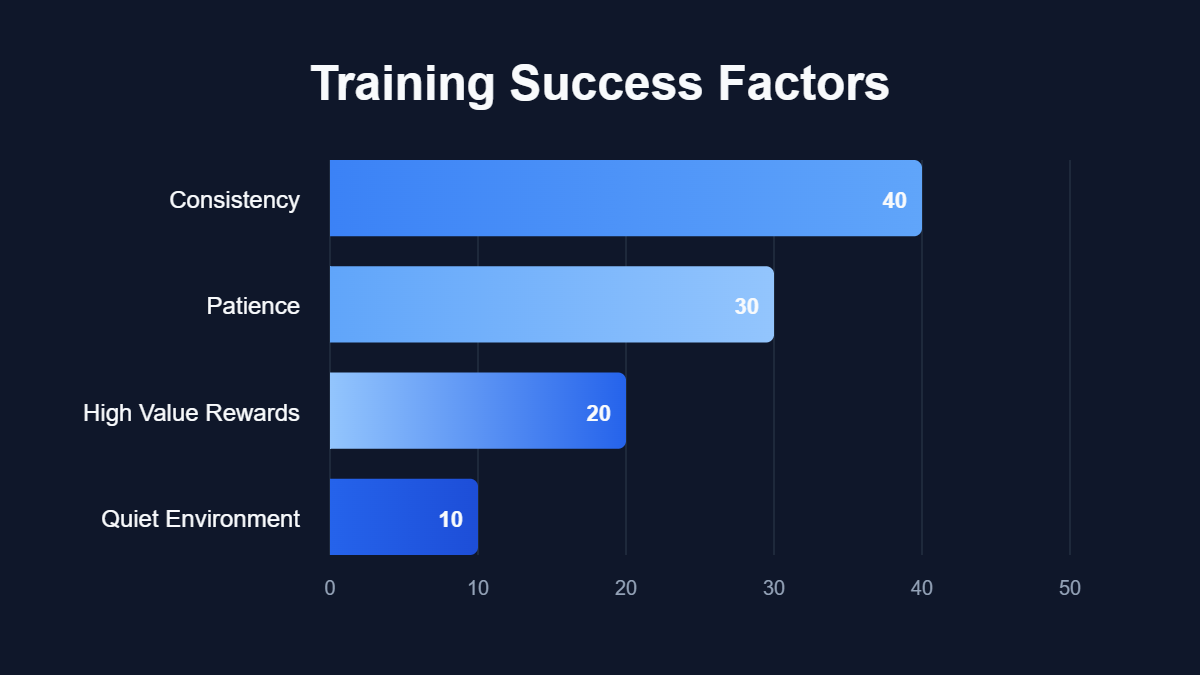 Training Success Factors

Consistency
40

Patience
30

High Value Rewards
20

Quiet Environment
10

0
10
20
30
40
50